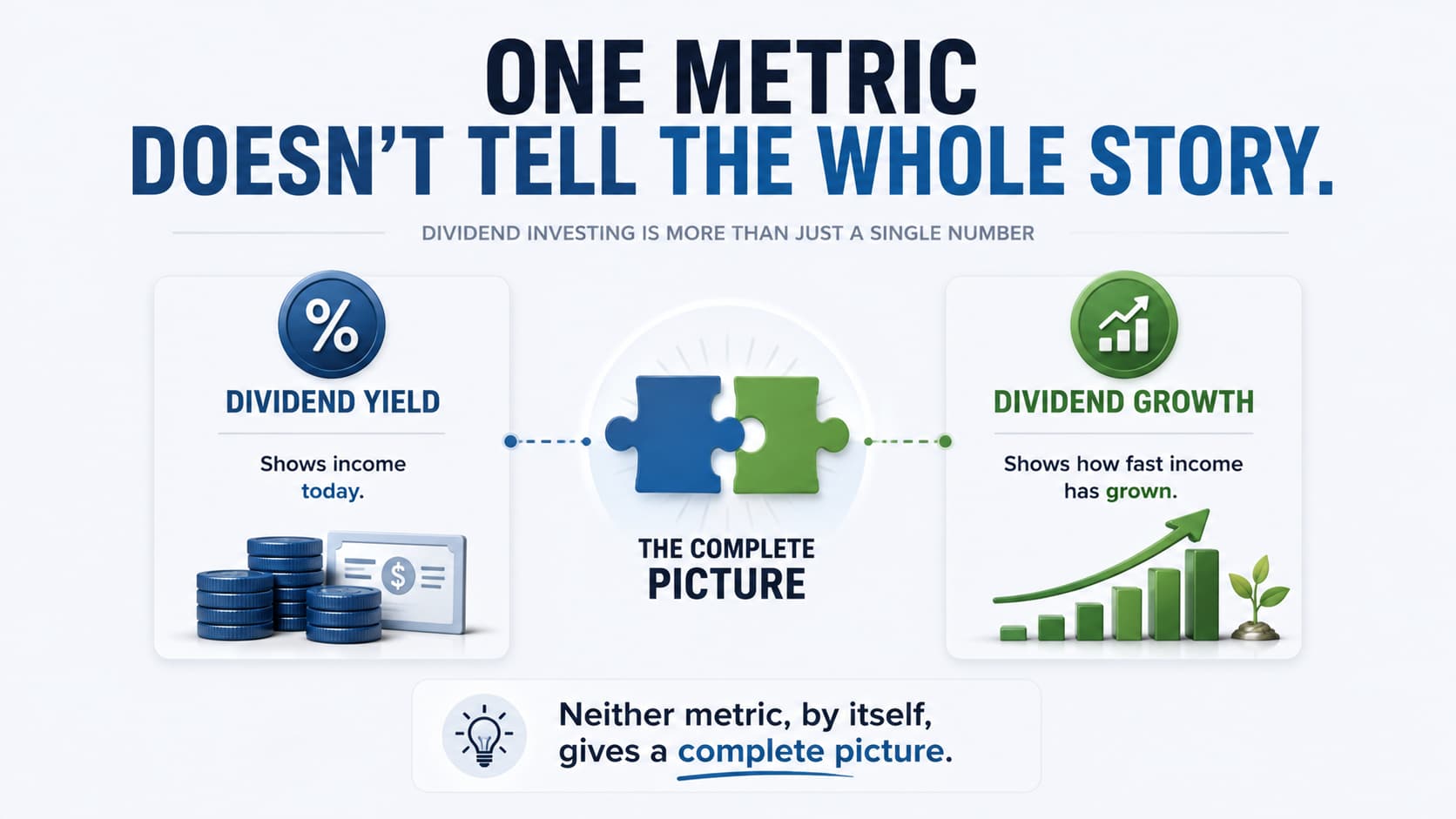 ONE METRIC
DOESN'T TELL THE WHOLE STORY.

DIVIDEND INVESTING IS MORE THAN JUST A SINGLE NUMBER

%

DIVIDEND YIELD

Shows income today.

$

THE COMPLETE PICTURE

DIVIDEND GROWTH

Shows how fast income has grown.

Neither metric, by itself, gives a complete picture.